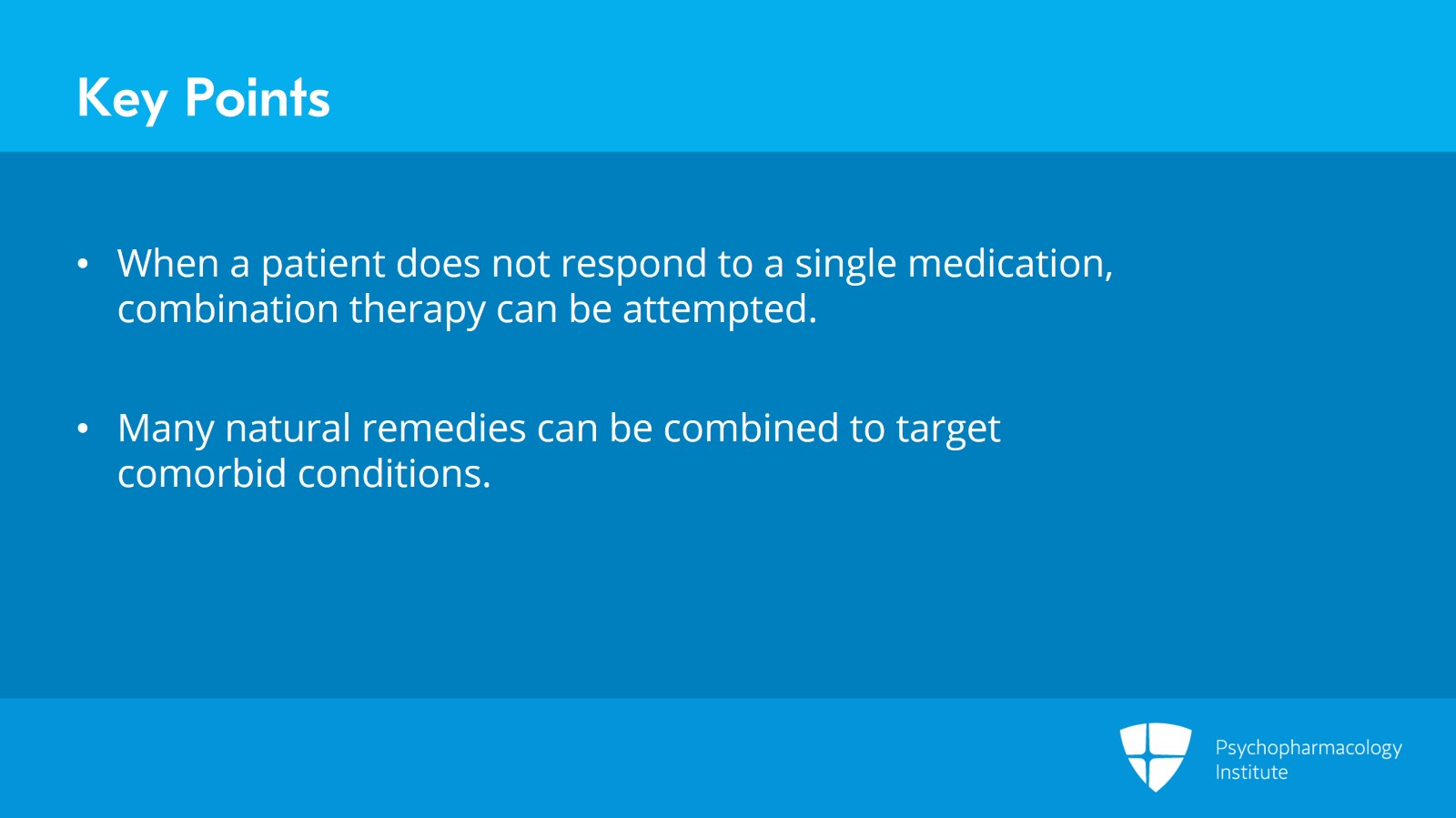 Key Points

• When a patient does not respond to a single medication, combination therapy can be attempted.

• Many natural remedies can be combined to target comorbid conditions.

Psychopharmacology Institute